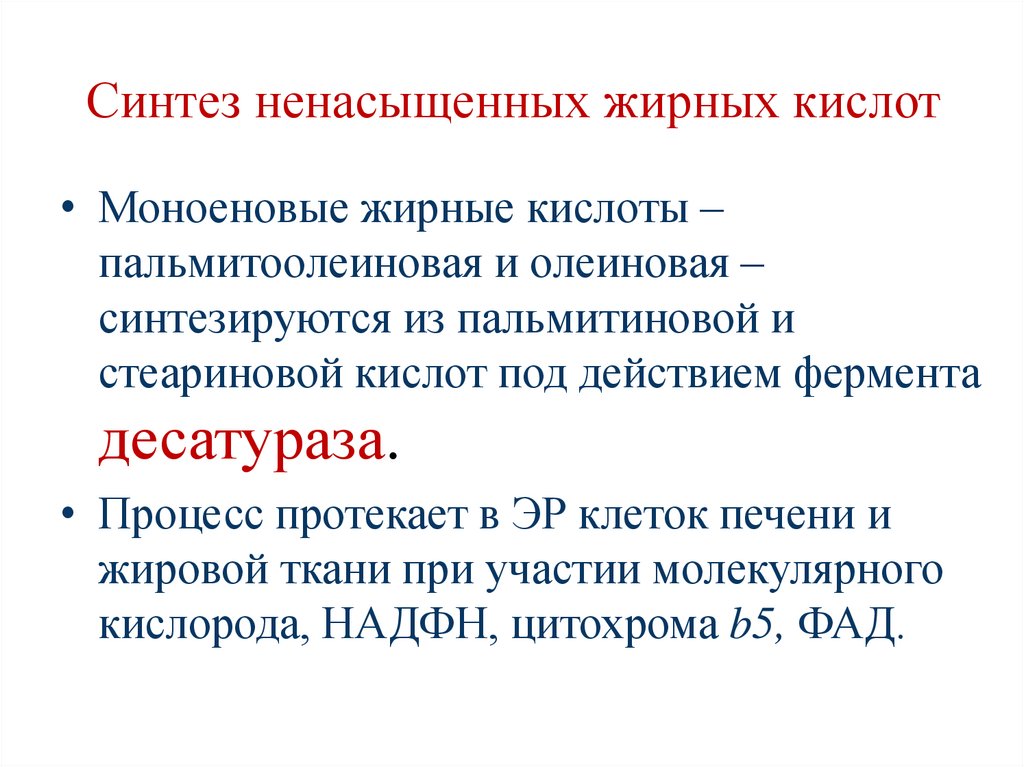 Синтез ненасыщенных жирных кислот

• Моноеновые жирные кислоты – пальмитоолеиновая и олеиновая – синтезируются из пальмитиновой и стеариновой кислот под действием фермента десатураза.

• Процесс протекает в ЭР клеток печени и жировой ткани при участии молекулярного кислорода, НАДФН, цитохрома b5, ФАД.